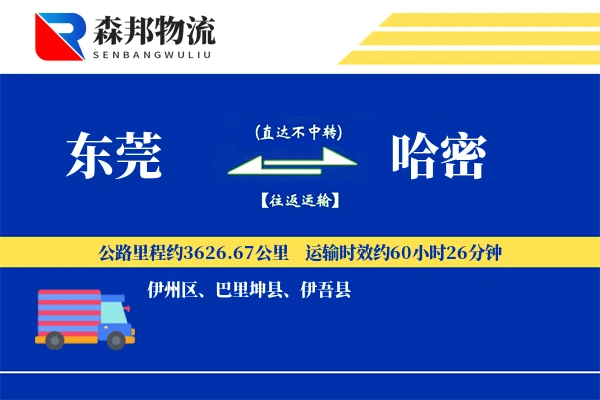 森邦物流
SENBANGWULIU

东莞

(直达不中转)

【往返运输】

哈密

公路里程约3626.67公里 运输时效约60小时26分钟

伊州区、巴里坤县、伊吾县